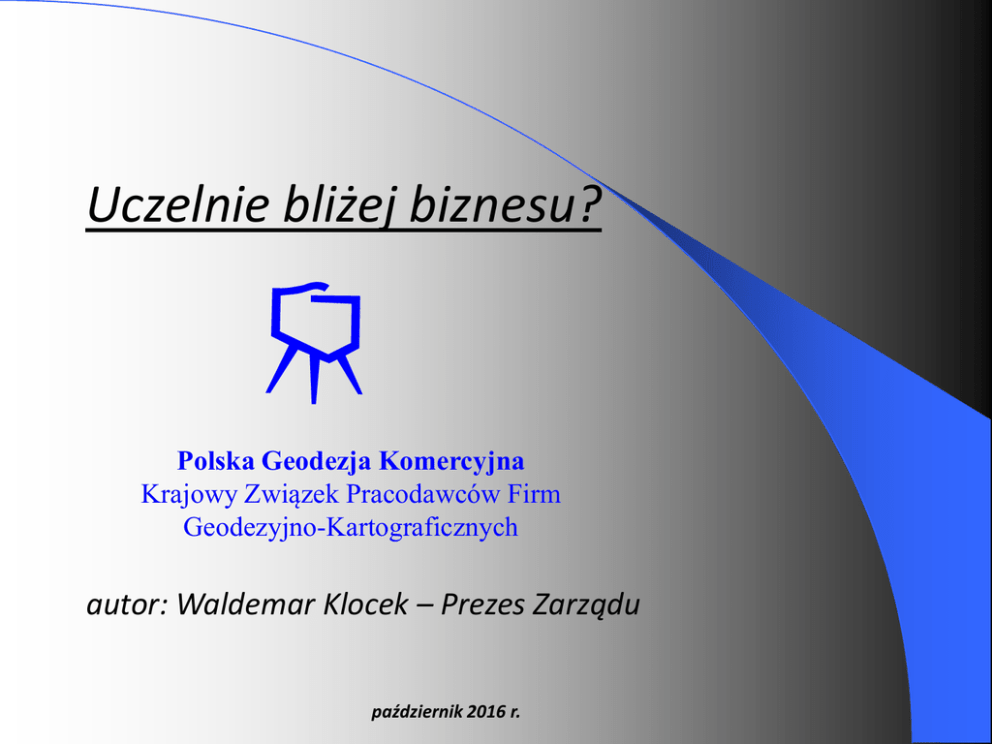 Uczelnie bliżej biznesu?

Polska Geodezja Komercyjna
Krajowy Związek Pracodawców Firm Geodezyjno-Kartograficznych

autor: Waldemar Klocek – Prezes Zarządu

październik 2016 r.